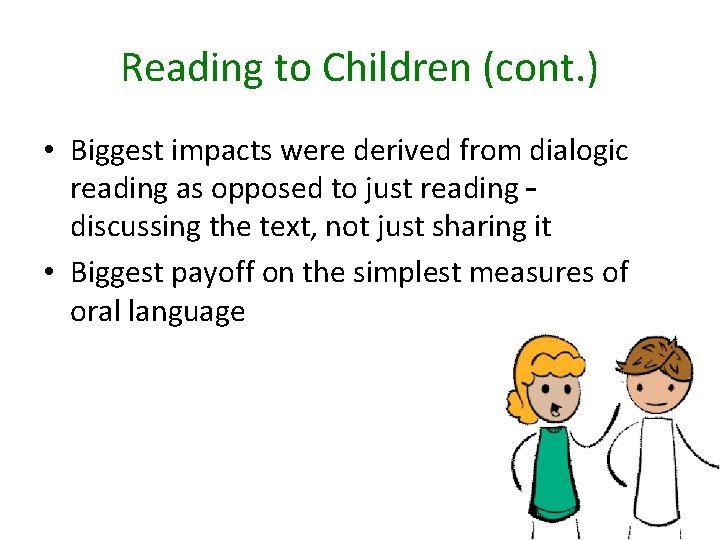 Reading to Children (cont.)

• Biggest impacts were derived from dialogic reading as opposed to just reading – discussing the text, not just sharing it

• Biggest payoff on the simplest measures of oral language